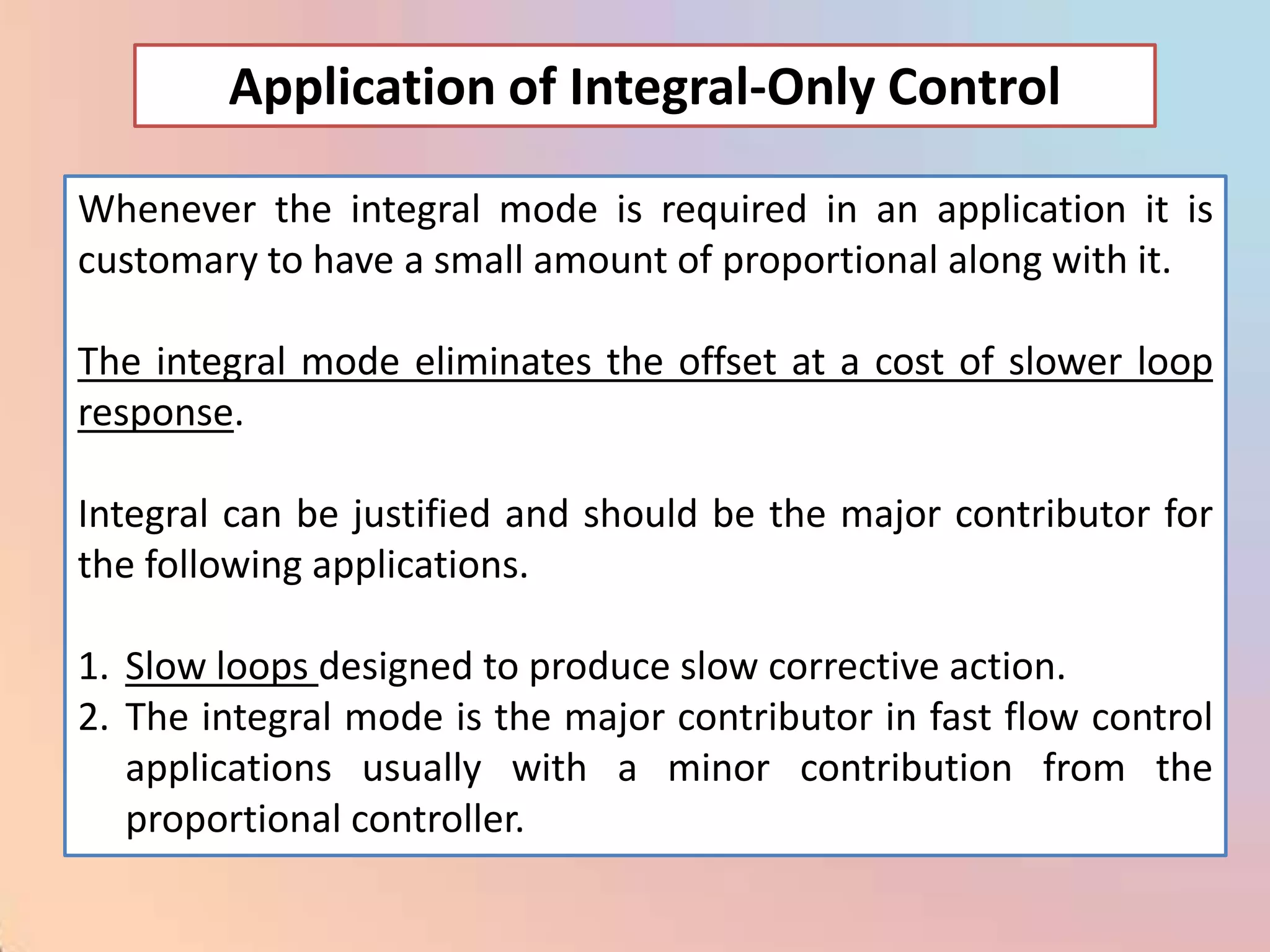 Application of Integral-Only Control

Whenever the integral mode is required in an application it is customary to have a small amount of proportional along with it.

The integral mode eliminates the offset at a cost of slower loop response.

Integral can be justified and should be the major contributor for the following applications.

1. Slow loops designed to produce slow corrective action.
2. The integral mode is the major contributor in fast flow control applications usually with a minor contribution from the proportional controller.